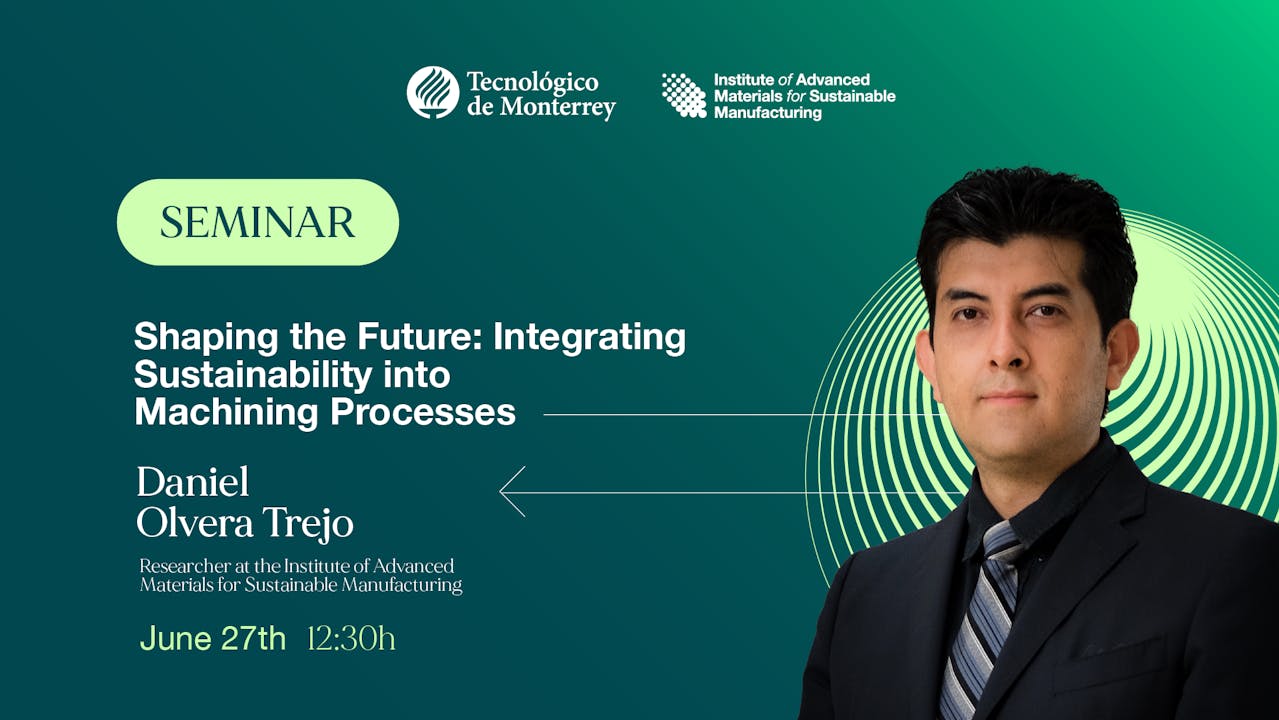 Tecnológico de Monterrey

Institute of Advanced Materials for Sustainable Manufacturing

SEMINAR

Shaping the Future: Integrating Sustainability into Machining Processes

Daniel Olvera Trejo

Researcher at the Institute of Advanced Materials for Sustainable Manufacturing

June 27th 12:30h